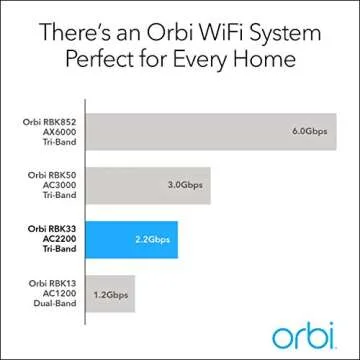 There's an Orbi WiFi System Perfect for Every Home

Orbi RBK852
AX6000
Tri-Band

6.0Gbps

Orbi RBK50
AC3000
Tri-Band

3.0Gbps

Orbi RBK33
AC2200
Tri-Band

2.2Gbps

Orbi RBK13
AC1200
Dual-Band

1.2Gbps

orbi